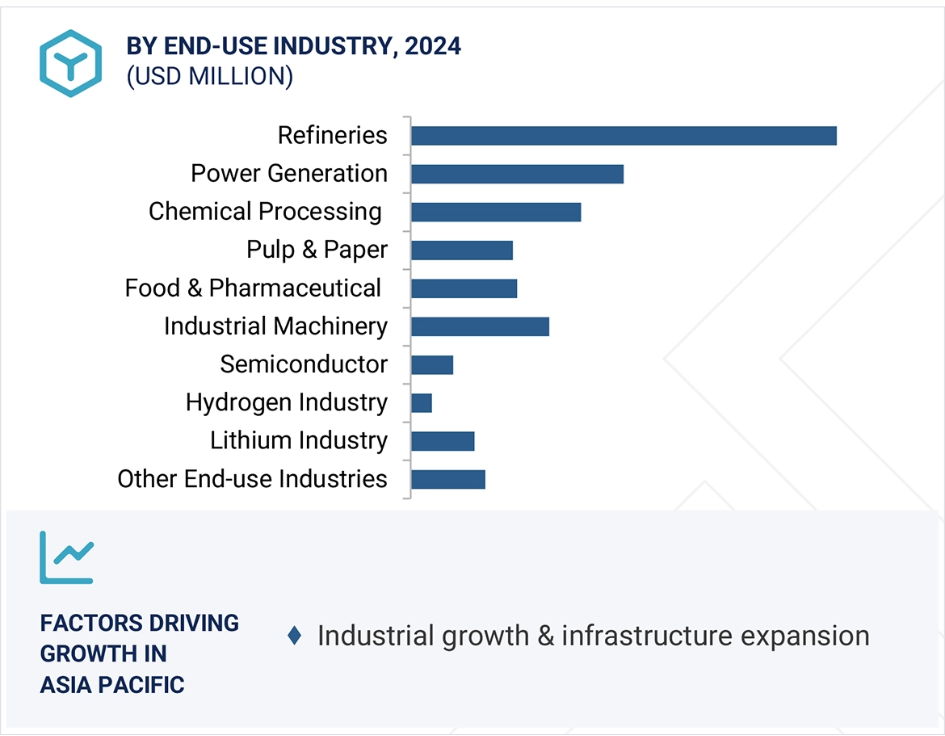 BY END-USE INDUSTRY, 2024
(USD MILLION)

Refineries
Power Generation
Chemical Processing
Pulp & Paper
Food & Pharmaceutical
Industrial Machinery
Semiconductor
Hydrogen Industry
Lithium Industry
Other End-use Industries

FACTORS DRIVING GROWTH IN ASIA PACIFIC

♦ Industrial growth & infrastructure expansion